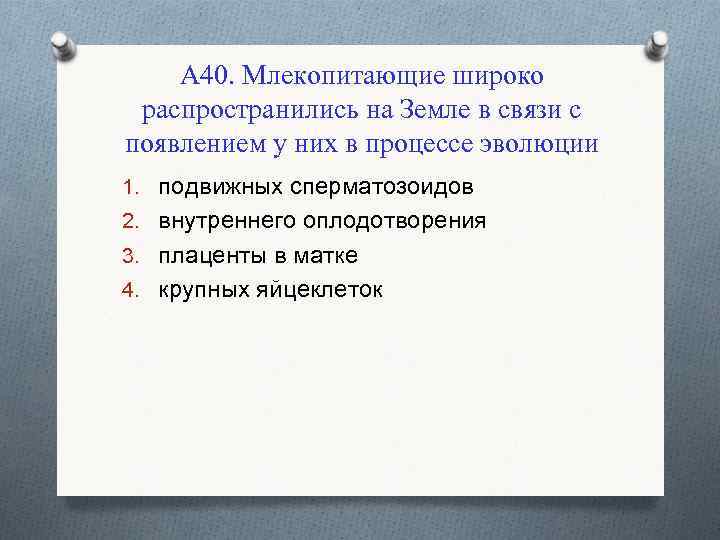 А40. Млекопитающие широко распространились на Земле в связи с появлением у них в процессе эволюции

1. подвижных сперматозоидов
2. внутреннего оплодотворения
3. плаценты в матке
4. крупных яйцеклеток